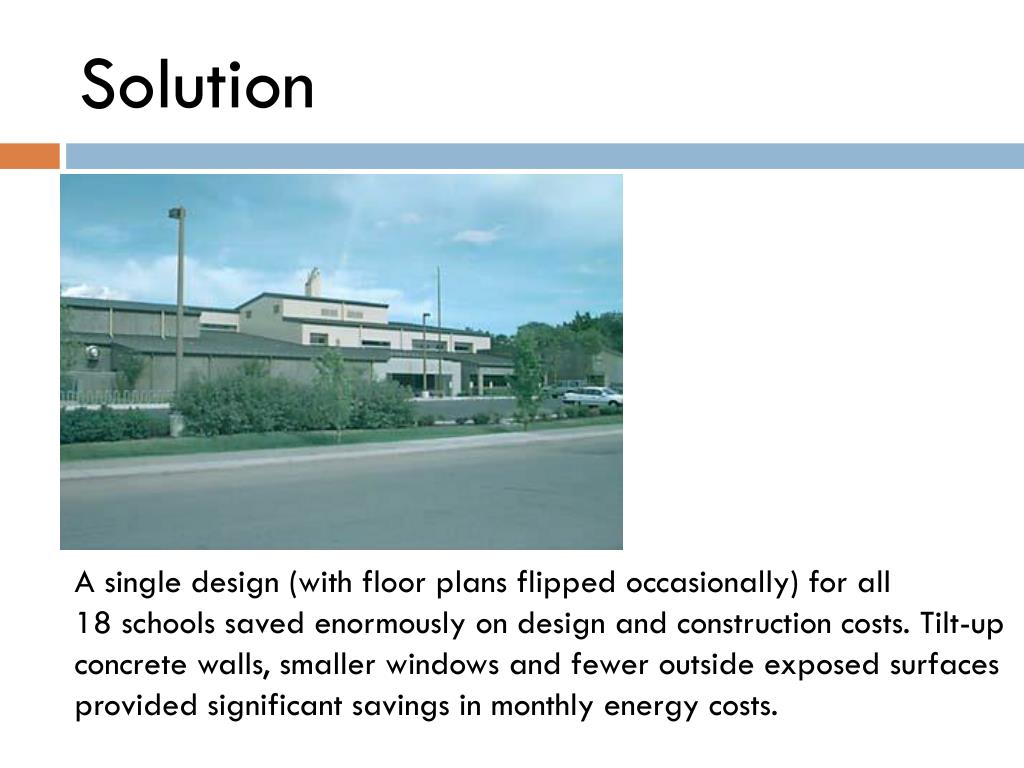 Solution

A single design (with floor plans flipped occasionally) for all 18 schools saved enormously on design and construction costs. Tilt-up concrete walls, smaller windows and fewer outside exposed surfaces provided significant savings in monthly energy costs.